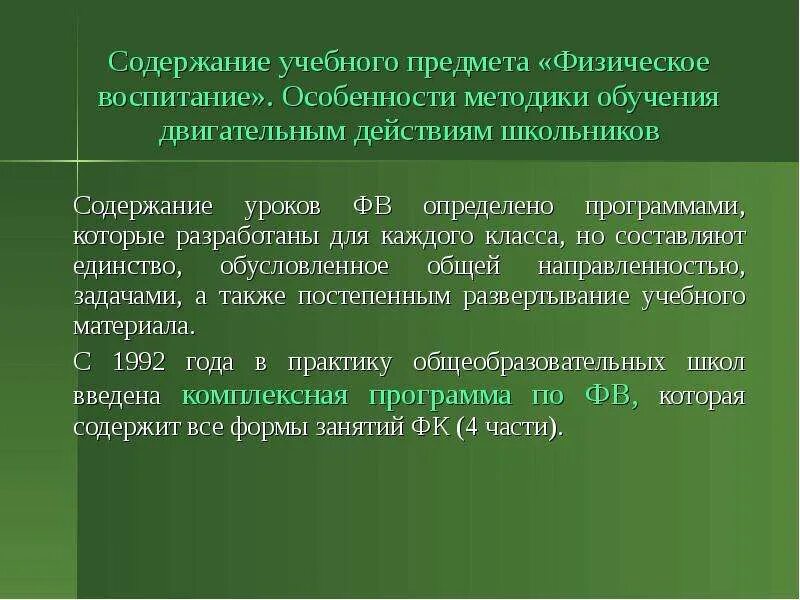 Содержание учебного предмета «Физическое воспитание». Особенности методики обучения двигательным действиям школьников

Содержание уроков ФВ определено программами, которые разработаны для каждого класса, но составляют единство, обусловленное общей направленностью, задачами, а также постепенным развертывание учебного материала.

С 1992 года в практику общеобразовательных школ введена комплексная программа по ФВ, которая содержит все формы занятий ФК (4 части).